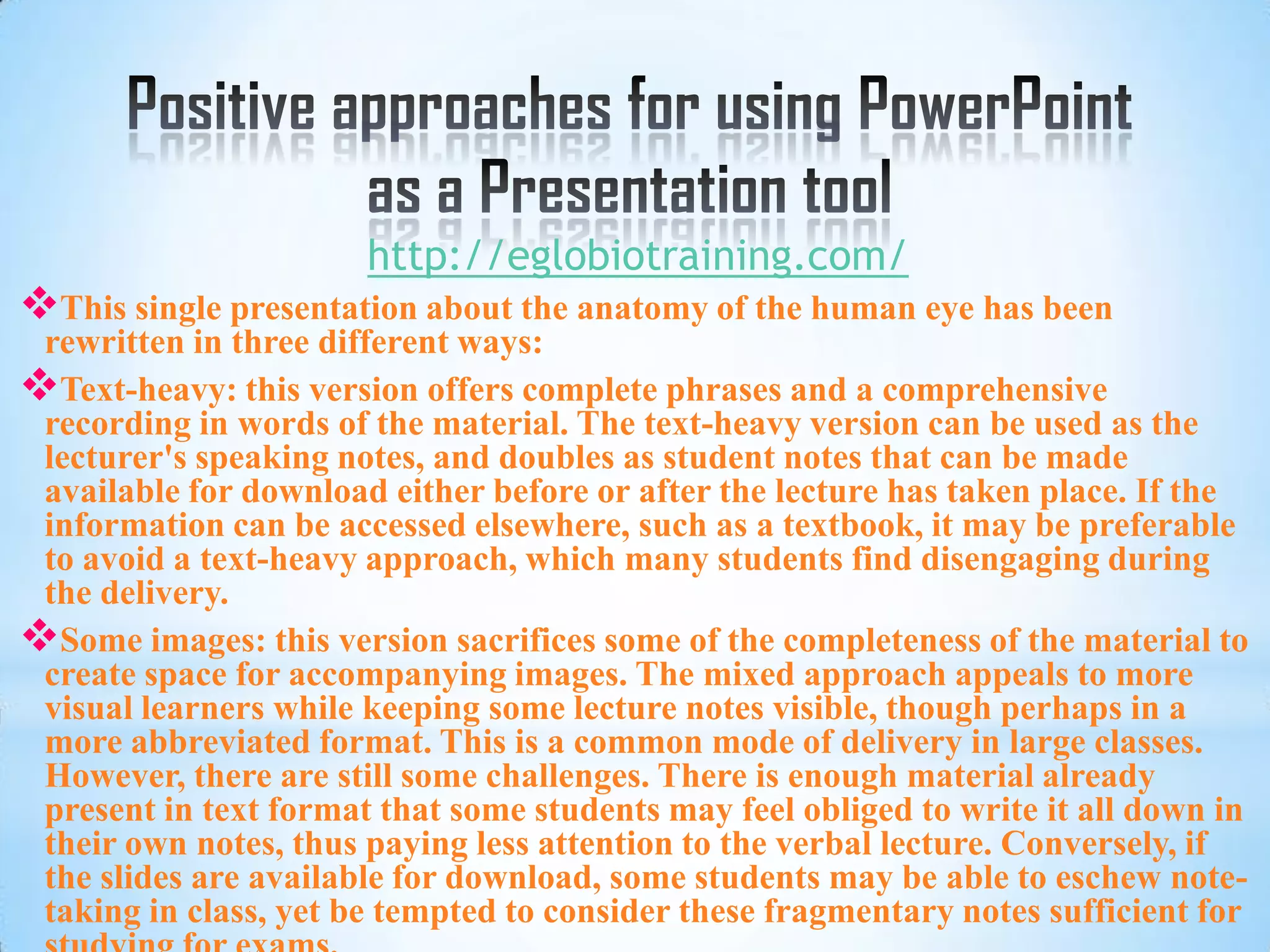 Positive approaches for using PowerPoint as a Presentation tool
http://eglobiotraining.com/

❖This single presentation about the anatomy of the human eye has been rewritten in three different ways:

❖Text-heavy: this version offers complete phrases and a comprehensive recording in words of the material. The text-heavy version can be used as the lecturer's speaking notes, and doubles as student notes that can be made available for download either before or after the lecture has taken place. If the information can be accessed elsewhere, such as a textbook, it may be preferable to avoid a text-heavy approach, which many students find disengaging during the delivery.

❖Some images: this version sacrifices some of the completeness of the material to create space for accompanying images. The mixed approach appeals to more visual learners while keeping some lecture notes visible, though perhaps in a more abbreviated format. This is a common mode of delivery in large classes. However, there are still some challenges. There is enough material already present in text format that some students may feel obliged to write it all down in their own notes, thus paying less attention to the verbal lecture. Conversely, if the slides are available for download, some students may be able to eschew note-taking in class, yet be tempted to consider these fragmentary notes sufficient for studying for exams.